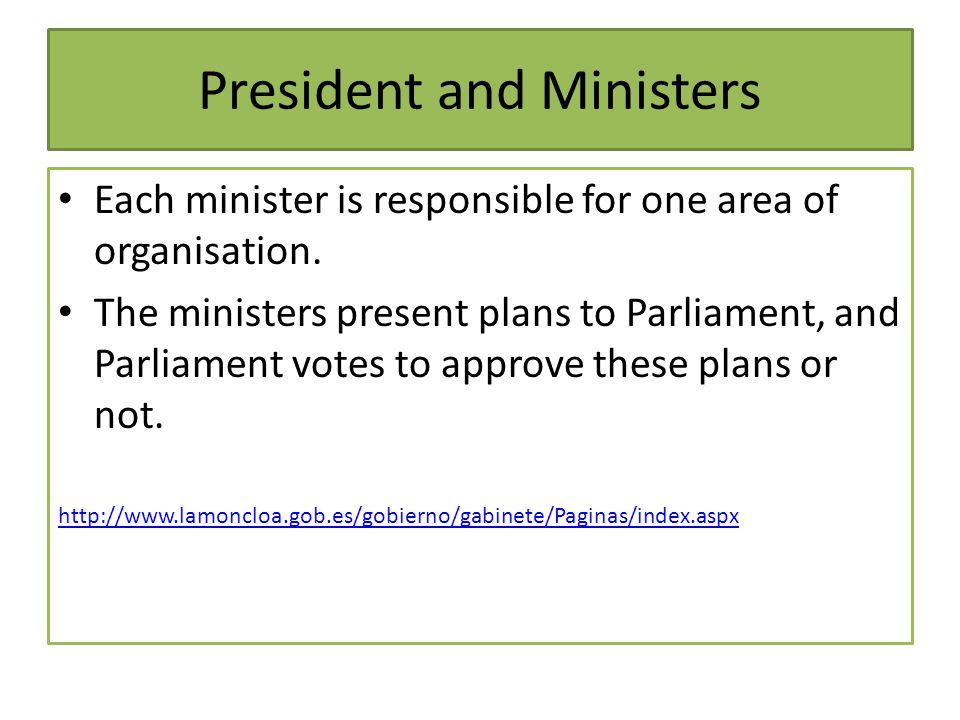 President and Ministers

• Each minister is responsible for one area of organisation.

• The ministers present plans to Parliament, and Parliament votes to approve these plans or not.

http://www.lamoncloa.gob.es/gobierno/gabinete/Paginas/index.aspx